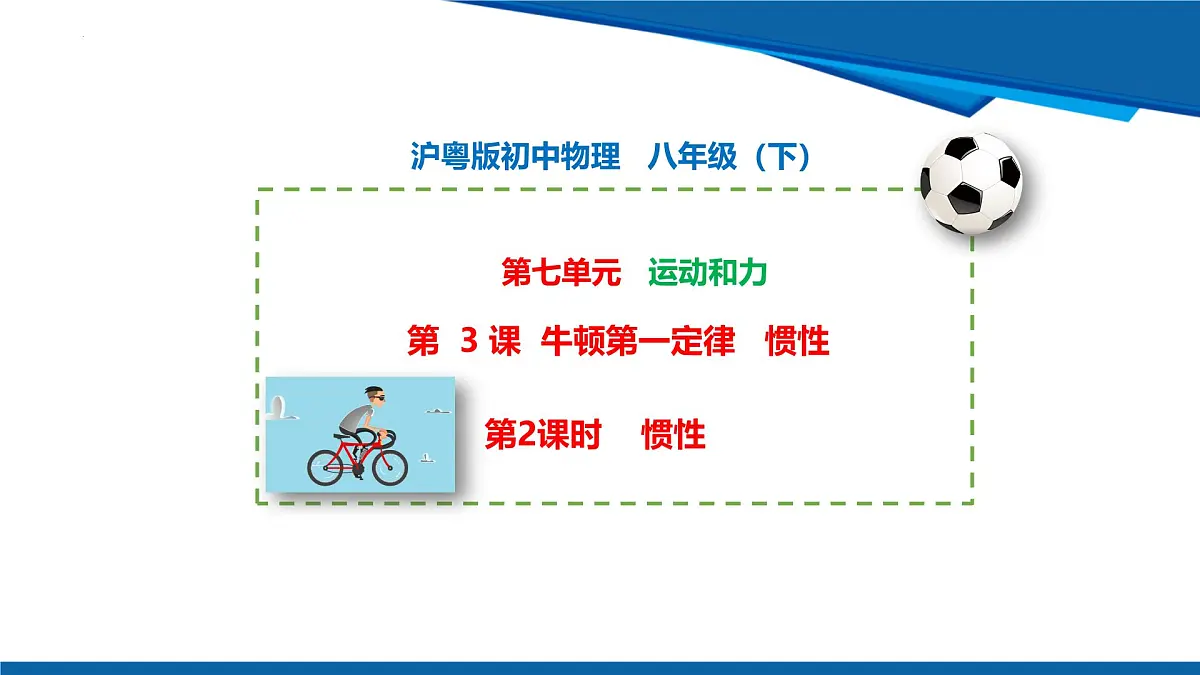 沪粤版初中物理　八年级（下）

第七单元　运动和力

第 3 课 牛顿第一定律　惯性

第2课时　惯性